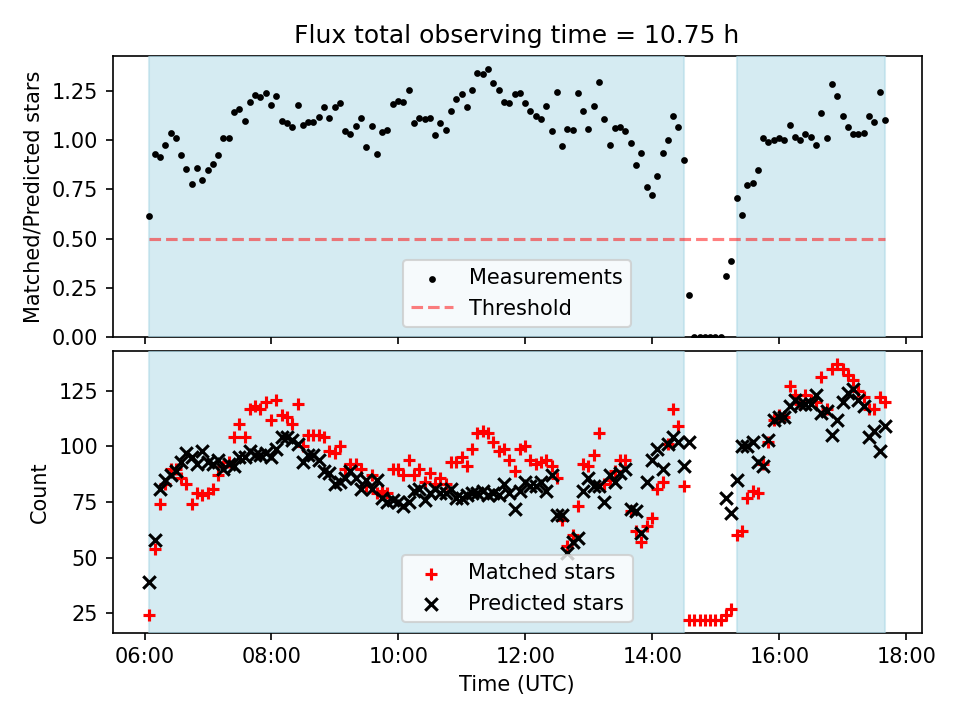 Flux total observing time = 10.75 h

Matched/Predicted stars

1.25
1.00
0.75
0.50
0.25
0.00

Measurements
Threshold

Count

125
100
75
50
25

Matched stars
Predicted stars

06:00
08:00
10:00
12:00
14:00
16:00
18:00

Time (UTC)